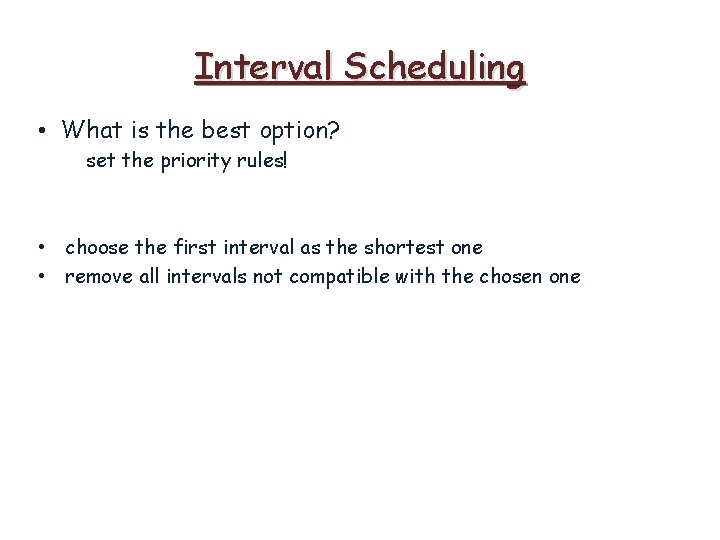 Interval Scheduling

• What is the best option?
set the priority rules!

• choose the first interval as the shortest one
• remove all intervals not compatible with the chosen one